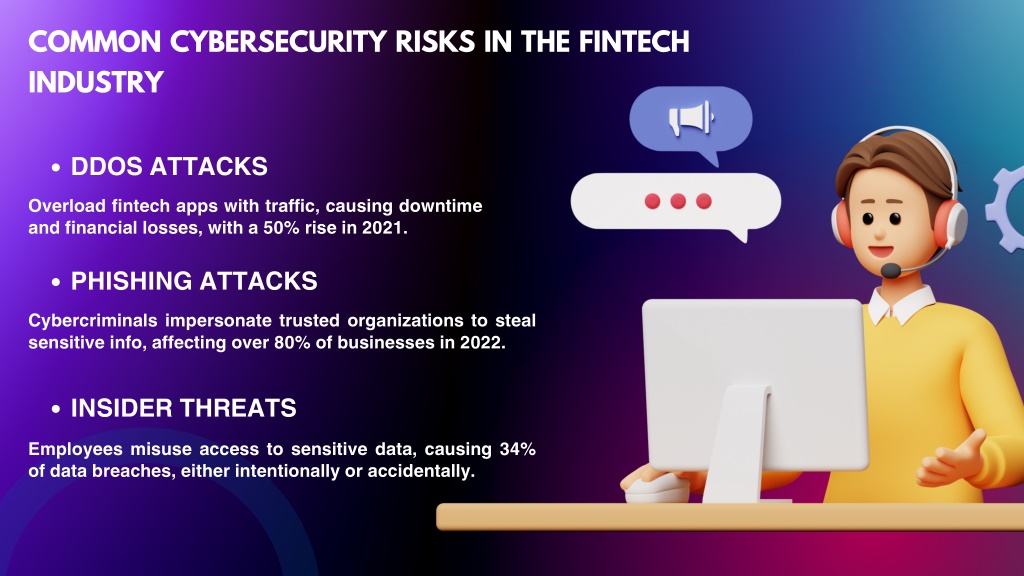 COMMON CYBERSECURITY RISKS IN THE FINTECH INDUSTRY

• DDOS ATTACKS

Overload fintech apps with traffic, causing downtime and financial losses, with a 50% rise in 2021.

• PHISHING ATTACKS

Cybercriminals impersonate trusted organizations to steal sensitive info, affecting over 80% of businesses in 2022.

• INSIDER THREATS

Employees misuse access to sensitive data, causing 34% of data breaches, either intentionally or accidentally.